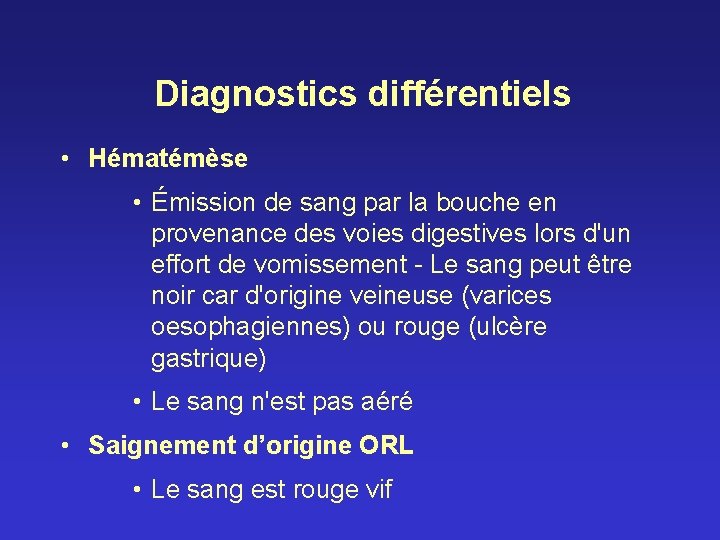 Diagnostics différentiels

• Hématémèse

• Émission de sang par la bouche en provenance des voies digestives lors d'un effort de vomissement - Le sang peut être noir car d'origine veineuse (varices oesophagiennes) ou rouge (ulcère gastrique)

• Le sang n'est pas aéré

• Saignement d’origine ORL

• Le sang est rouge vif